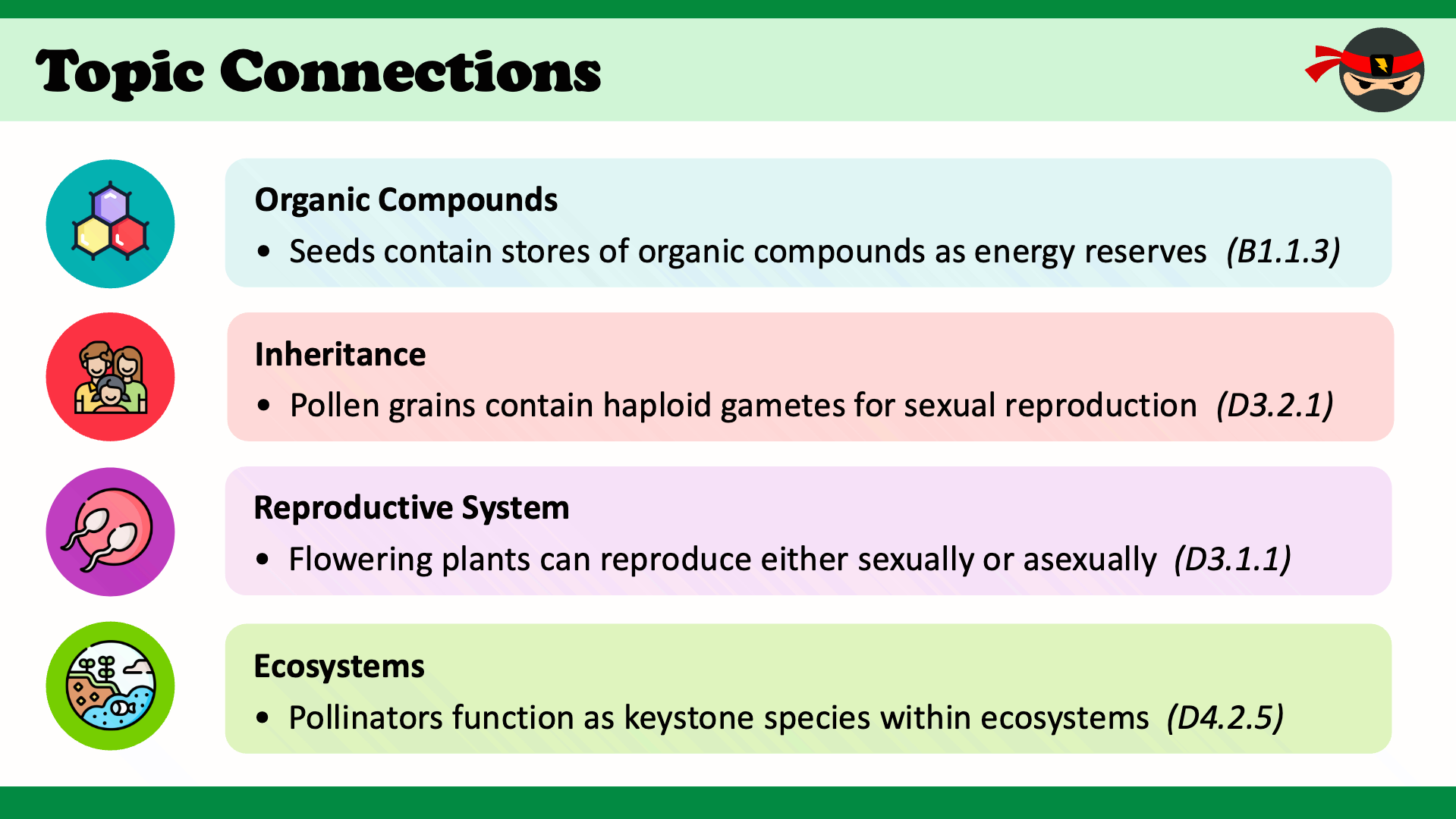 Topic Connections

Organic Compounds
• Seeds contain stores of organic compounds as energy reserves (B1.1.3)

Inheritance
• Pollen grains contain haploid gametes for sexual reproduction (D3.2.1)

Reproductive System
• Flowering plants can reproduce either sexually or asexually (D3.1.1)

Ecosystems
• Pollinators function as keystone species within ecosystems (D4.2.5)